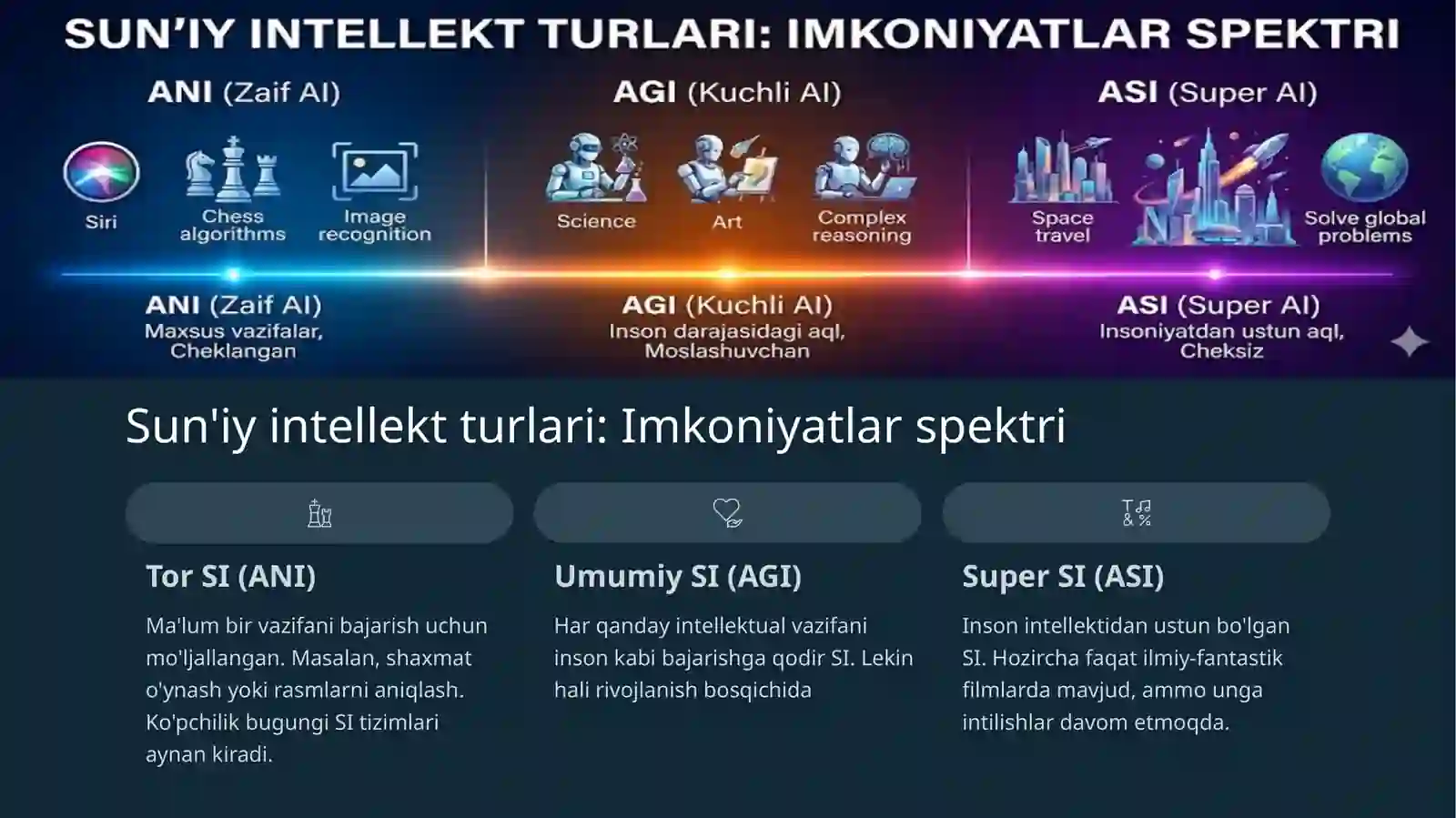 SUN'IY INTELLEKT TURLARI: IMKONIYATLAR SPEKTRI

ANI (Zaif AI)

Siri

Chess algorithms

Image recognition

AGI (Kuchli AI)

Science

Art

Complex reasoning

ASI (Super AI)

Space travel

Solve global problems

ANI (Zaif AI)
Maxsus vazifalar, Cheklangan

AGI (Kuchli AI)
Inson darajasidagi aql, Moslashuvchan

ASI (Super AI)
Insoniyatdan ustun aql, Cheksiz

Sun'iy intellekt turlari: Imkoniyatlar spektri

Tor SI (ANI)

Ma'lum bir vazifani bajarish uchun mo'ljallangan. Masalan, shaxmat o'ynash yoki rasmlarni aniqlash. Ko'pchilik bugungi SI tizimlari aynan kiradi.

Umumiy SI (AGI)

Har qanday intellektual vazifani inson kabi bajarishga qodir SI. Lekin hali rivojlanish bosqichida

Super SI (ASI)

Inson intellektidan ustun bo'lgan SI. Hozircha faqat ilmiy-fantastik filmlarda mavjud, ammo unga intilishlar davom etmoqda.